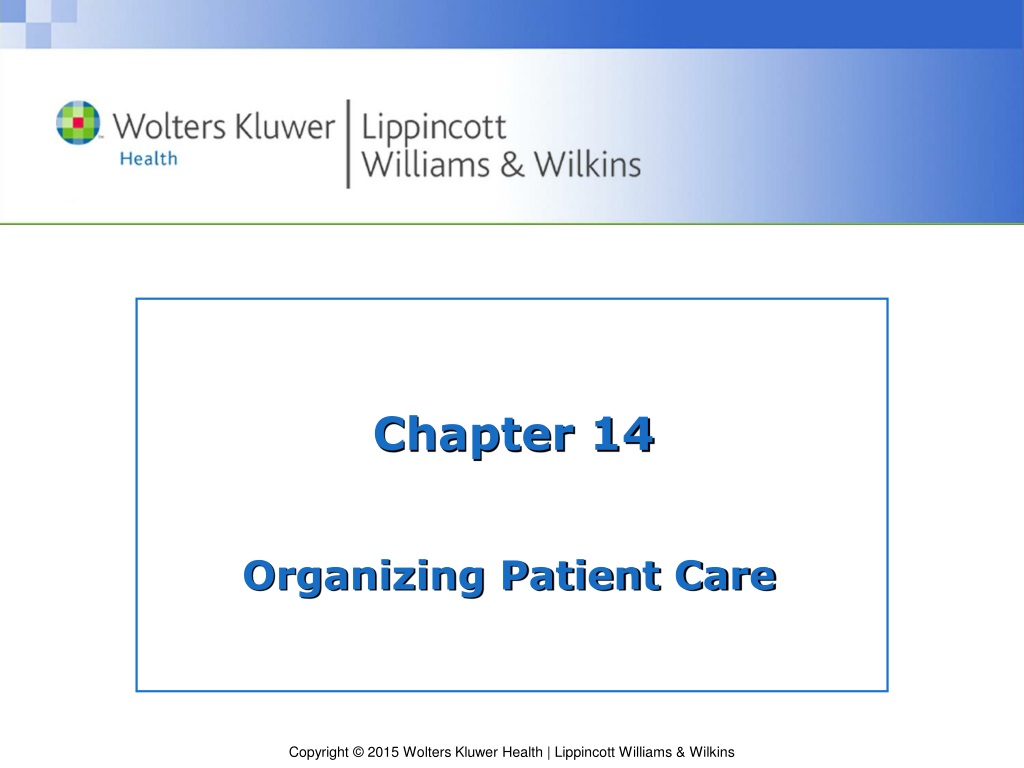 Wolters Kluwer Health | Lippincott Williams & Wilkins

Chapter 14

Organizing Patient Care

Copyright © 2015 Wolters Kluwer Health | Lippincott Williams & Wilkins